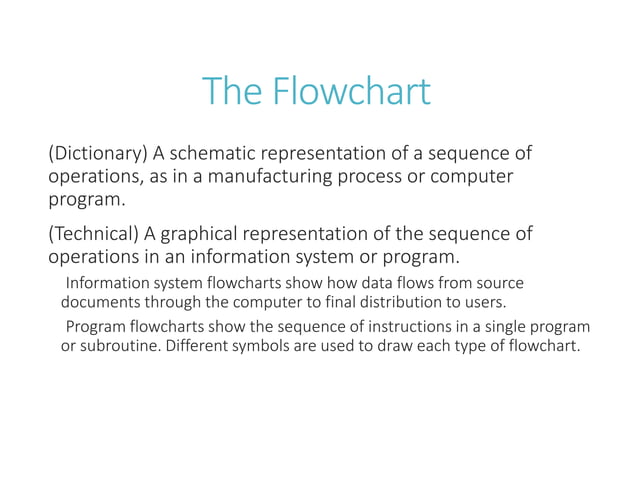 The Flowchart

(Dictionary) A schematic representation of a sequence of operations, as in a manufacturing process or computer program.

(Technical) A graphical representation of the sequence of operations in an information system or program.

Information system flowcharts show how data flows from source documents through the computer to final distribution to users.

Program flowcharts show the sequence of instructions in a single program or subroutine. Different symbols are used to draw each type of flowchart.